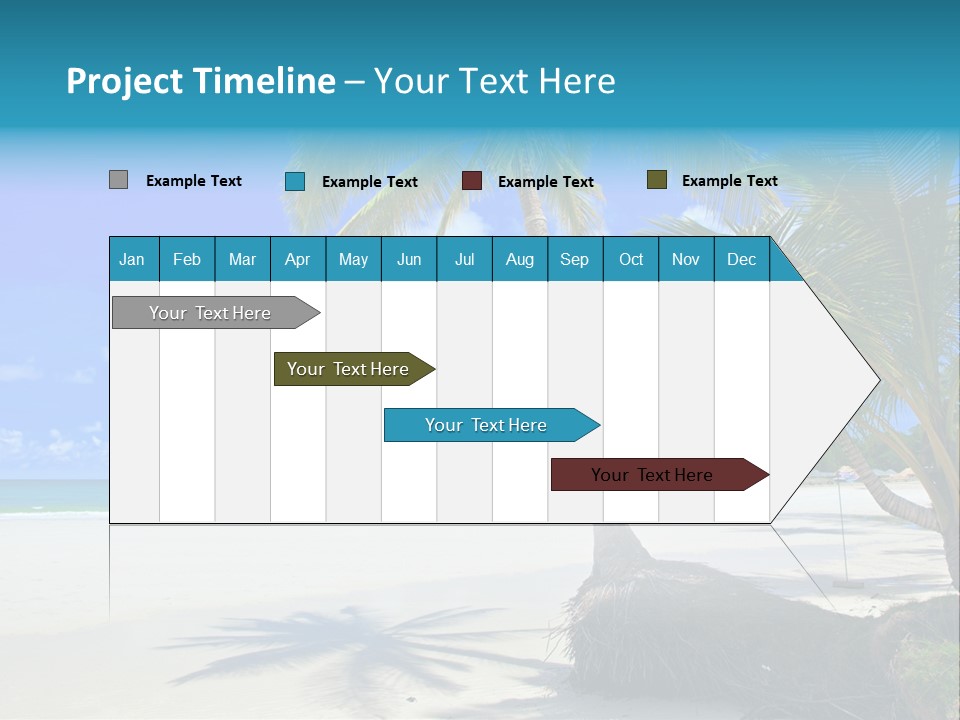 Project Timeline – Your Text Here

Example Text
Example Text
Example Text
Example Text

| Jan | Feb | Mar | Apr | May | Jun | Jul | Aug | Sep | Oct | Nov | Dec |
|---|---|---|---|---|---|---|---|---|---|---|---|

Your Text Here

Your Text Here

Your Text Here

Your Text Here